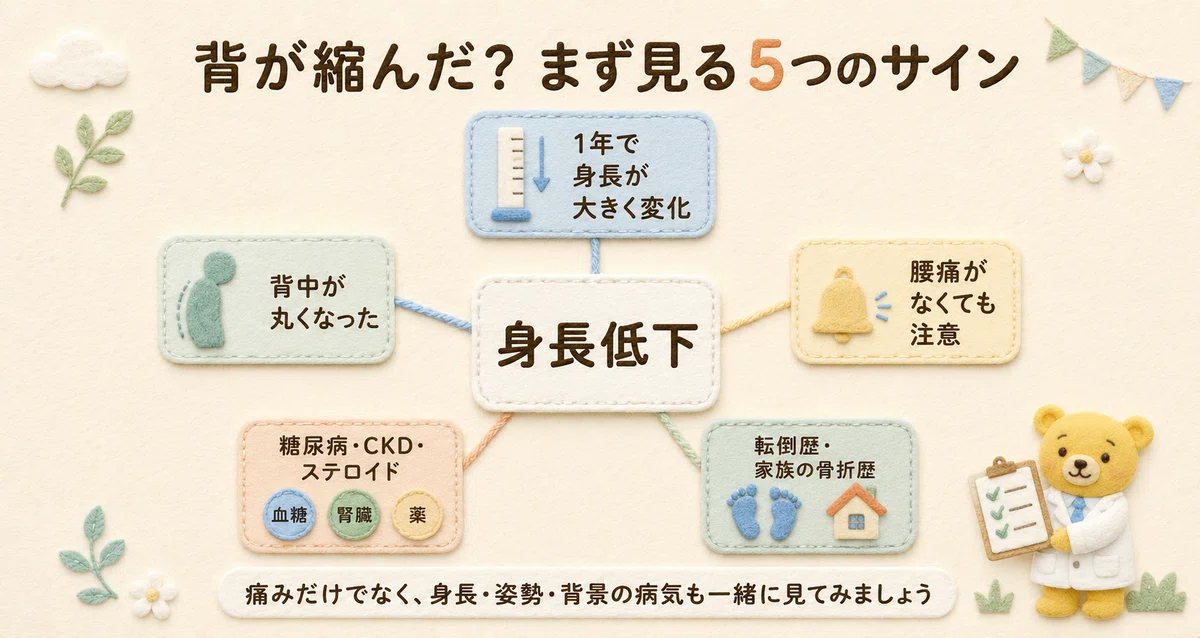 背が縮んだ？ まず見る5つのサイン

1年で身長が大きく変化

背中が丸くなった

身長低下

腰痛がなくても注意

糖尿病・CKD・ステロイド

血糖

腎臓

薬

転倒歴・家族の骨折歴

痛みだけでなく、身長・姿勢・背景の病気も一緒に見てみましょう